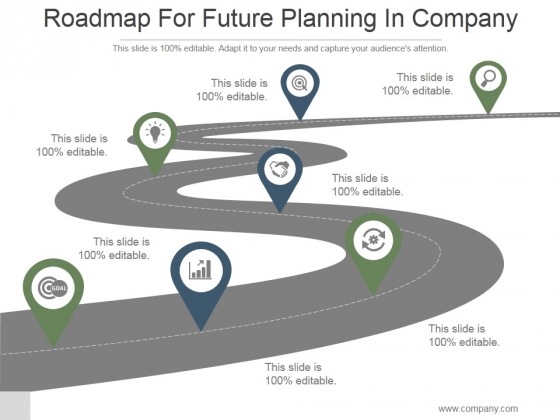 Roadmap For Future Planning In Company

This slide is 100% editable. Adapt it to your needs and capture your audience's attention.

This slide is 100% editable.

This slide is 100% editable.

This slide is 100% editable.

This slide is 100% editable.

This slide is 100% editable.

GOAL

This slide is 100% editable.

This slide is 100% editable.

www.company.com